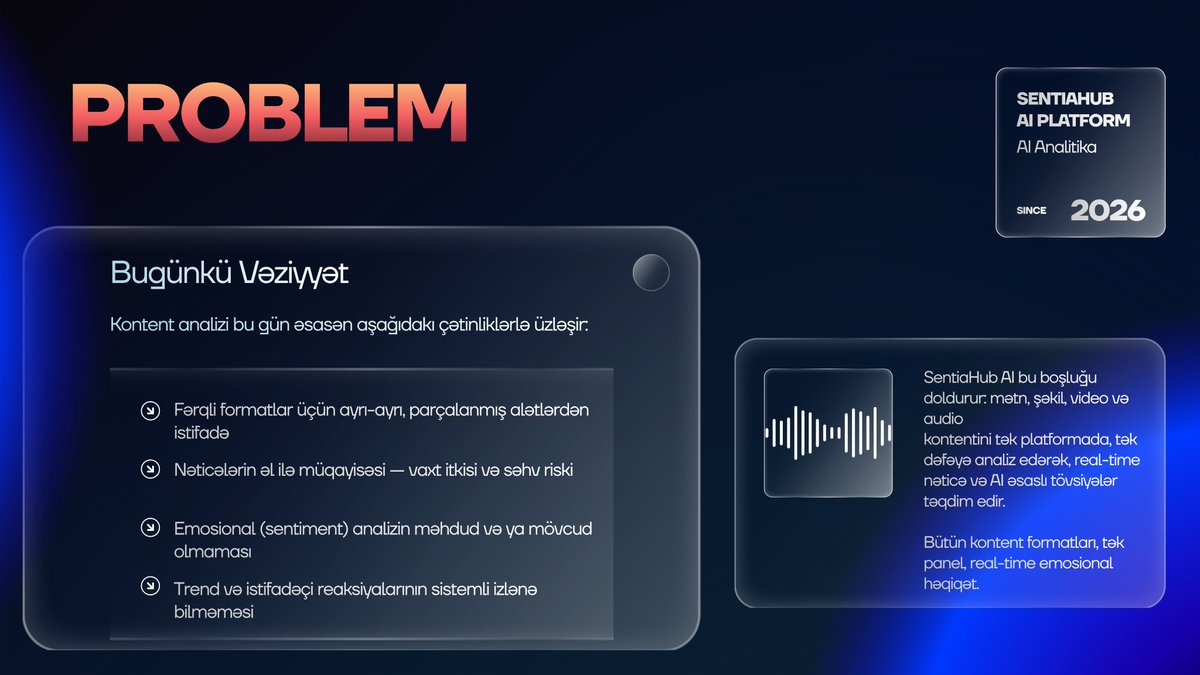 PROBLEM

SENTIAHUB AI PLATFORM
AI Analitika
SINCE 2026

Bugünkü Vəziyyət

Kontent analizi bu gün əsasən aşağıdakı çətinliklərlə üzləşir:

Fərqli formatlar üçün ayrı-ayrı, parçalanmış alətlərdən istifadə

Nəticələrin əl ilə müqayisəsi — vaxt itkisi və səhv riski

Emosional (sentiment) analizin məhdud və ya mövcud olmaması

Trend və istifadəçi reaksiyalarının sistemli izlənə bilməməsi

SentiaHub AI bu boşluğu doldurur: mətn, şəkil, video və audio kontentini tək platformada, tək dəfəyə analiz edərək, real-time nəticə və AI əsaslı tövsiyələr təqdim edir.

Bütün kontent formatları, tək panel, real-time emosional həqiqət.